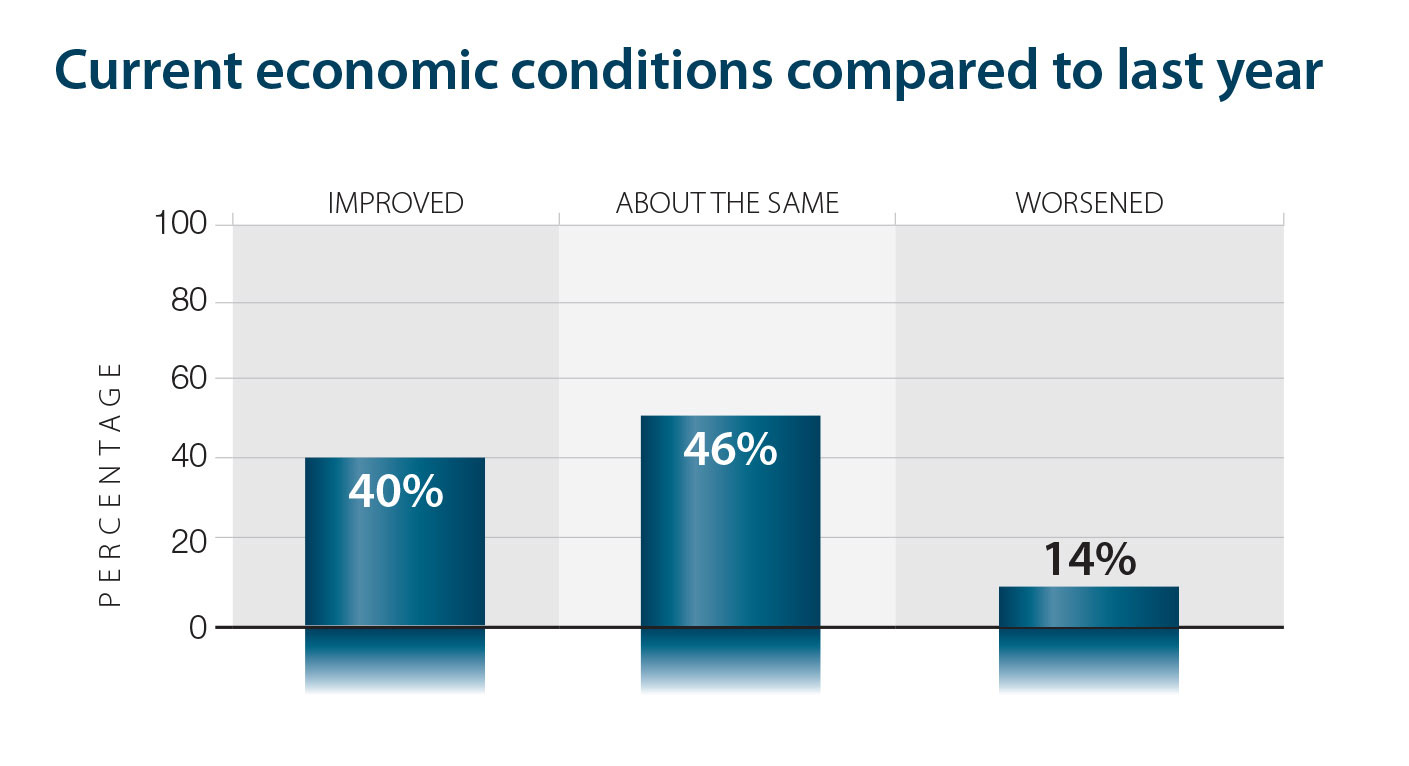 Current economic conditions compared to last year

IMPROVED
ABOUT THE SAME
WORSENED

100
80
60
40
20
0

PERCENTAGE

40%
46%
14%